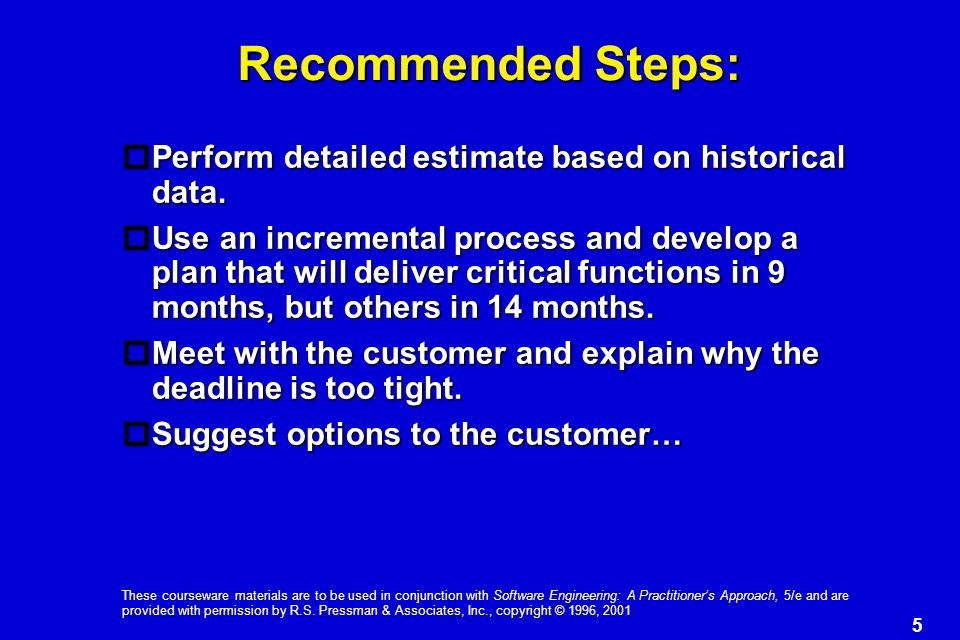 Recommended Steps:

Perform detailed estimate based on historical data.

Use an incremental process and develop a plan that will deliver critical functions in 9 months, but others in 14 months.

Meet with the customer and explain why the deadline is too tight.

Suggest options to the customer…

These courseware materials are to be used in conjunction with Software Engineering: A Practitioner's Approach, 5/e and are provided with permission by R.S. Pressman & Associates, Inc., copyright © 1996, 2001

5